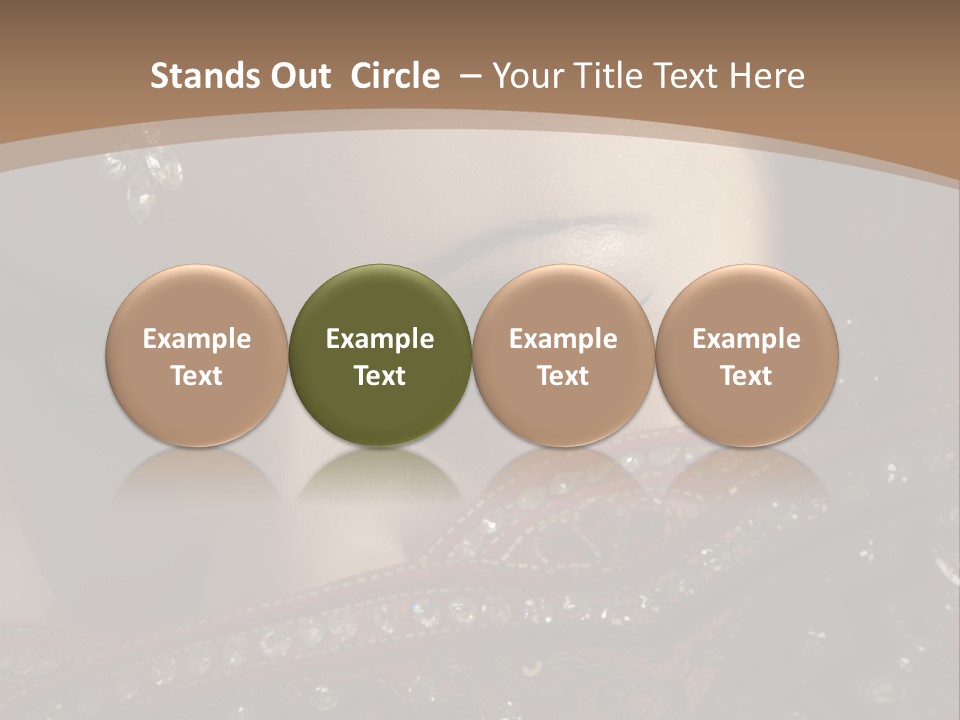 Stands Out Circle – Your Title Text Here

Example Text

Example Text

Example Text

Example Text